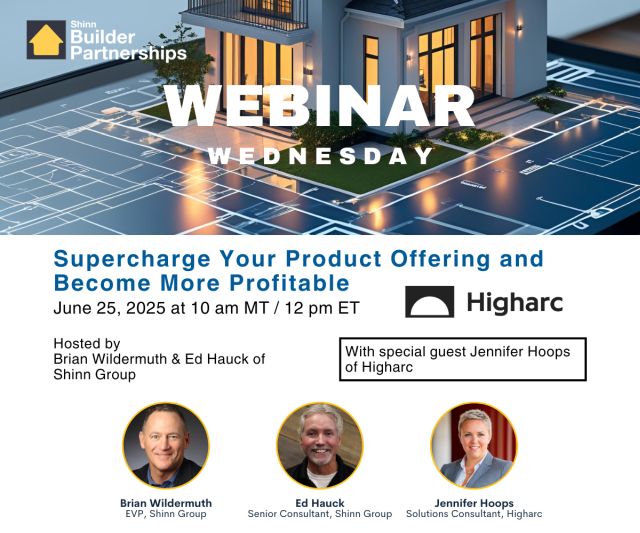 Shinn Builder Partnerships

WEBINAR WEDNESDAY

Supercharge Your Product Offering and Become More Profitable

June 25, 2025 at 10 am MT / 12 pm ET

Higharc

Hosted by Brian Wildermuth & Ed Hauck of Shinn Group

With special guest Jennifer Hoops of Higharc

Brian Wildermuth
EVP, Shinn Group

Ed Hauck
Senior Consultant, Shinn Group

Jennifer Hoops
Solutions Consultant, Higharc